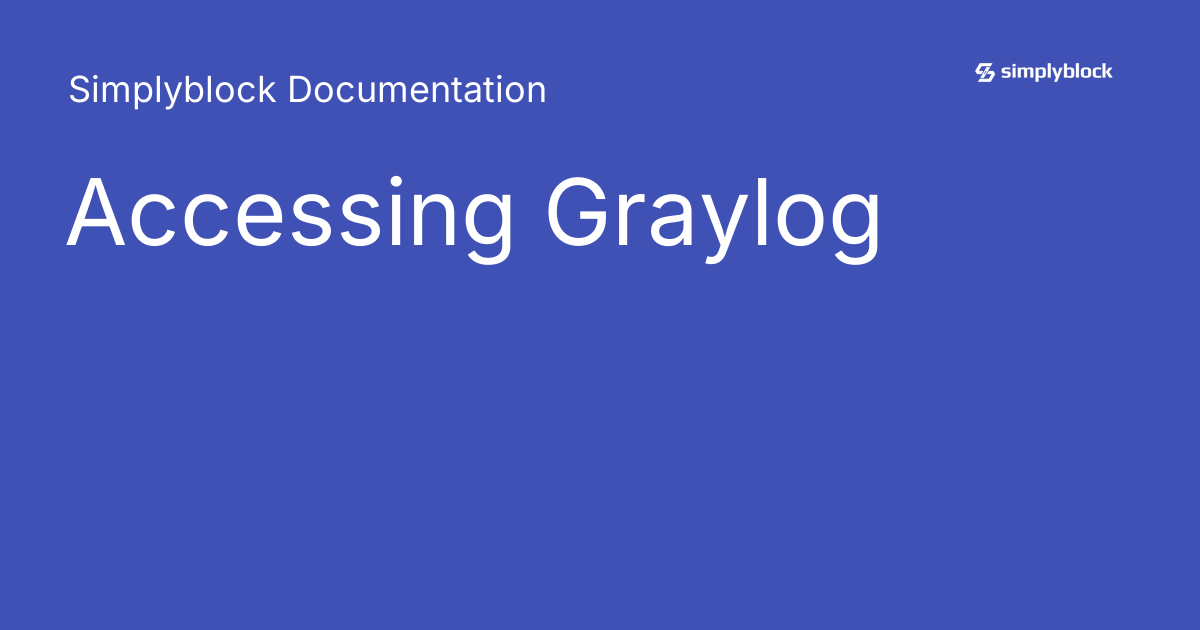 Simplyblock Documentation

simplyblock

Accessing Graylog